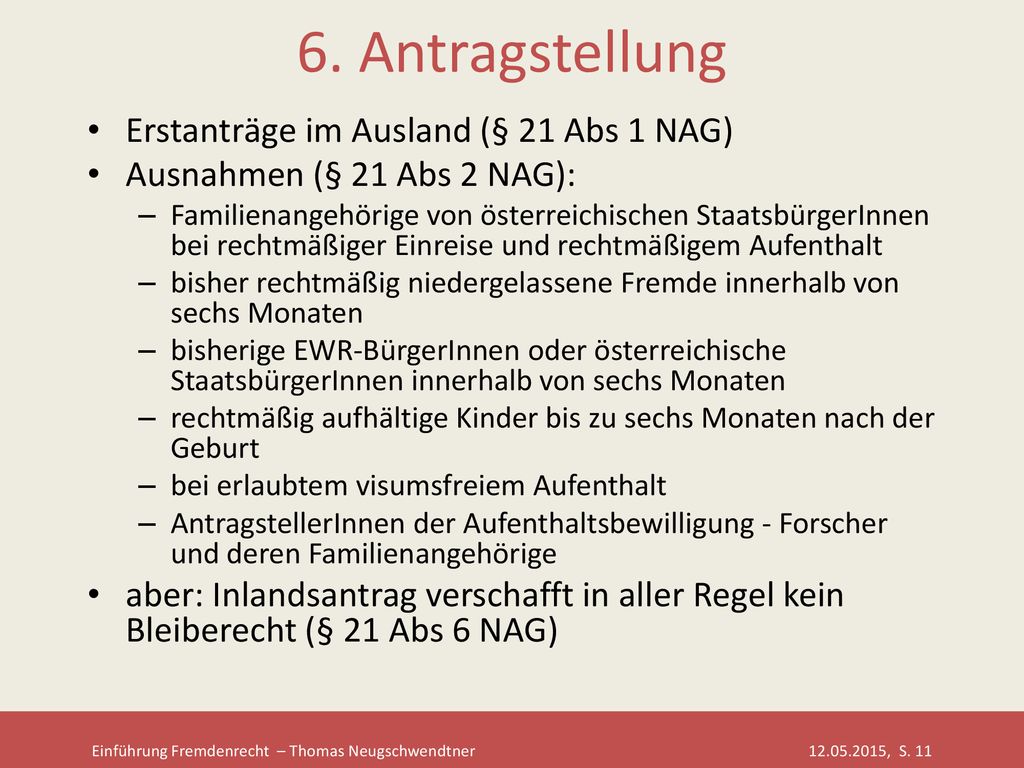 6. Antragstellung

• Erstanträge im Ausland (§ 21 Abs 1 NAG)
• Ausnahmen (§ 21 Abs 2 NAG):
– Familienangehörige von österreichischen StaatsbürgerInnen bei rechtmäßiger Einreise und rechtmäßigem Aufenthalt
– bisher rechtmäßig niedergelassene Fremde innerhalb von sechs Monaten
– bisherige EWR-BürgerInnen oder österreichische StaatsbürgerInnen innerhalb von sechs Monaten
– rechtmäßig aufhältige Kinder bis zu sechs Monaten nach der Geburt
– bei erlaubtem visumsfreiem Aufenthalt
– AntragstellerInnen der Aufenthaltsbewilligung - Forscher und deren Familienangehörige
• aber: Inlandsantrag verschafft in aller Regel kein Bleiberecht (§ 21 Abs 6 NAG)

Einführung Fremdenrecht – Thomas Neugschwendtner

12.05.2015, S. 11